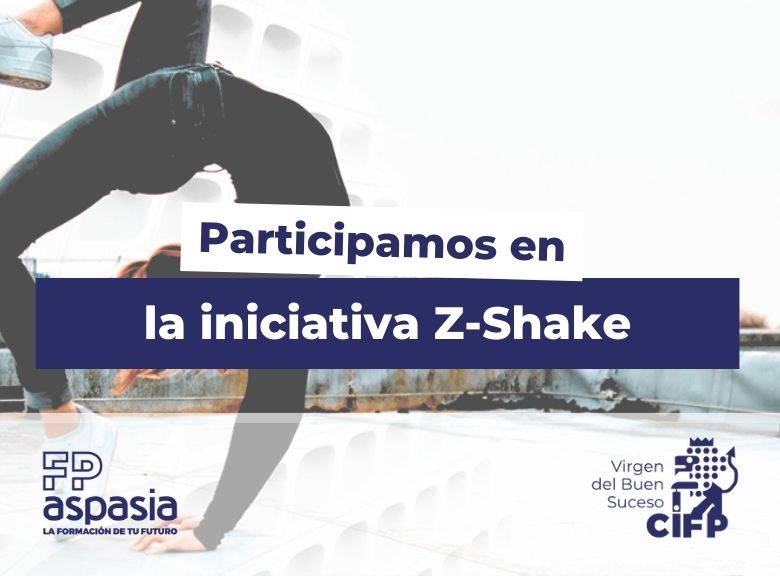 Participamos en

la iniciativa Z-Shake

FP
aspasia
LA FORMACIÓN DE TU FUTURO

Virgen
del Buen
Suceso
CIFP